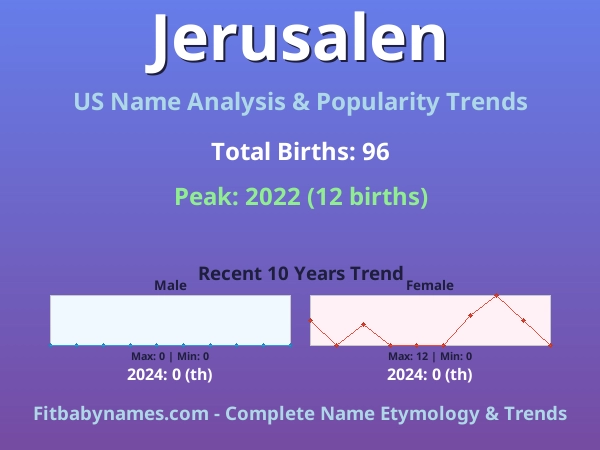 Jerusalen

US Name Analysis & Popularity Trends

Total Births: 96

Peak: 2022 (12 births)

Recent 10 Years Trend

Male

Max: 0 | Min: 0

2024: 0 (th)

Female

Max: 12 | Min: 0

2024: 0 (th)

Fitbabynames.com - Complete Name Etymology & Trends